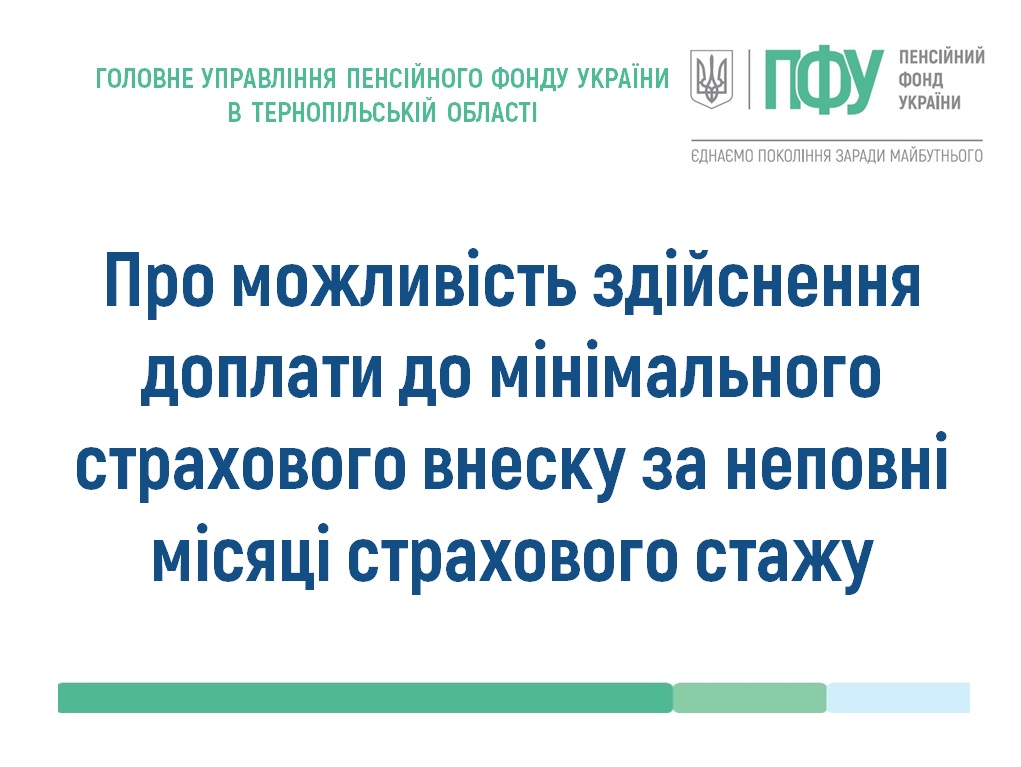 ГОЛОВНЕ УПРАВЛІННЯ ПЕНСІЙНОГО ФОНДУ УКРАЇНИ
В ТЕРНОПІЛЬСЬКІЙ ОБЛАСТІ

ПФУ ПЕНСІЙНИЙ ФОНД УКРАЇНИ

ЄДНАЄМО ПОКОЛІННЯ ЗАРАДИ МАЙБУТНЬОГО

Про можливість здійснення доплати до мінімального страхового внеску за неповні місяці страхового стажу